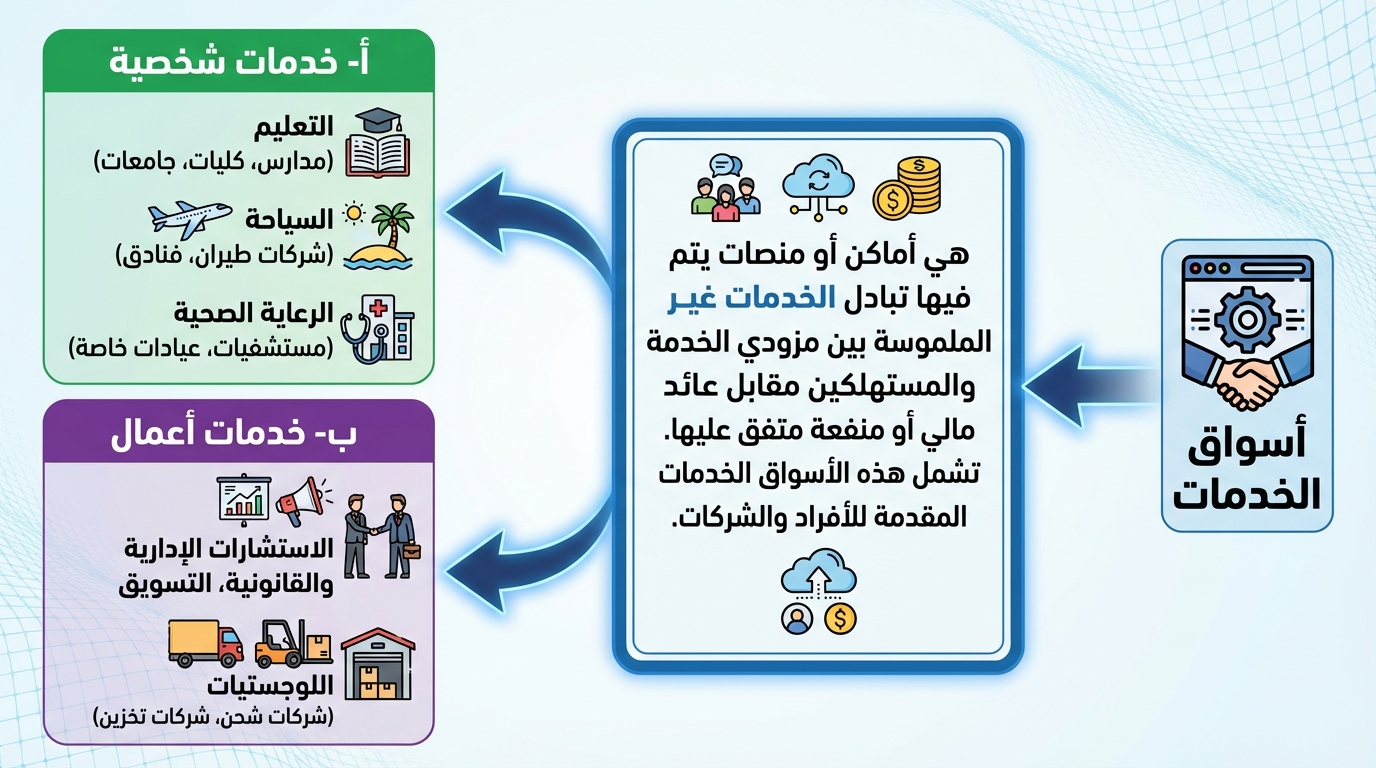 أسواق الخدمات

هي أماكن أو منصات يتم فيها تبادل الخدمات غير الملموسة بين مزودي الخدمة والمستهلكين مقابل عائد مالي أو منفعة متفق عليها. تشمل هذه الأسواق الخدمات المقدمة للأفراد والشركات.

أ- خدمات شخصية

التعليم
(مدارس، كليات، جامعات)

السياحة
(شركات طيران، فنادق)

الرعاية الصحية
(مستشفيات، عيادات خاصة)

ب- خدمات أعمال

الاستشارات الإدارية والقانونية، التسويق

اللوجستيات
(شركات شحن، شركات تخزين)